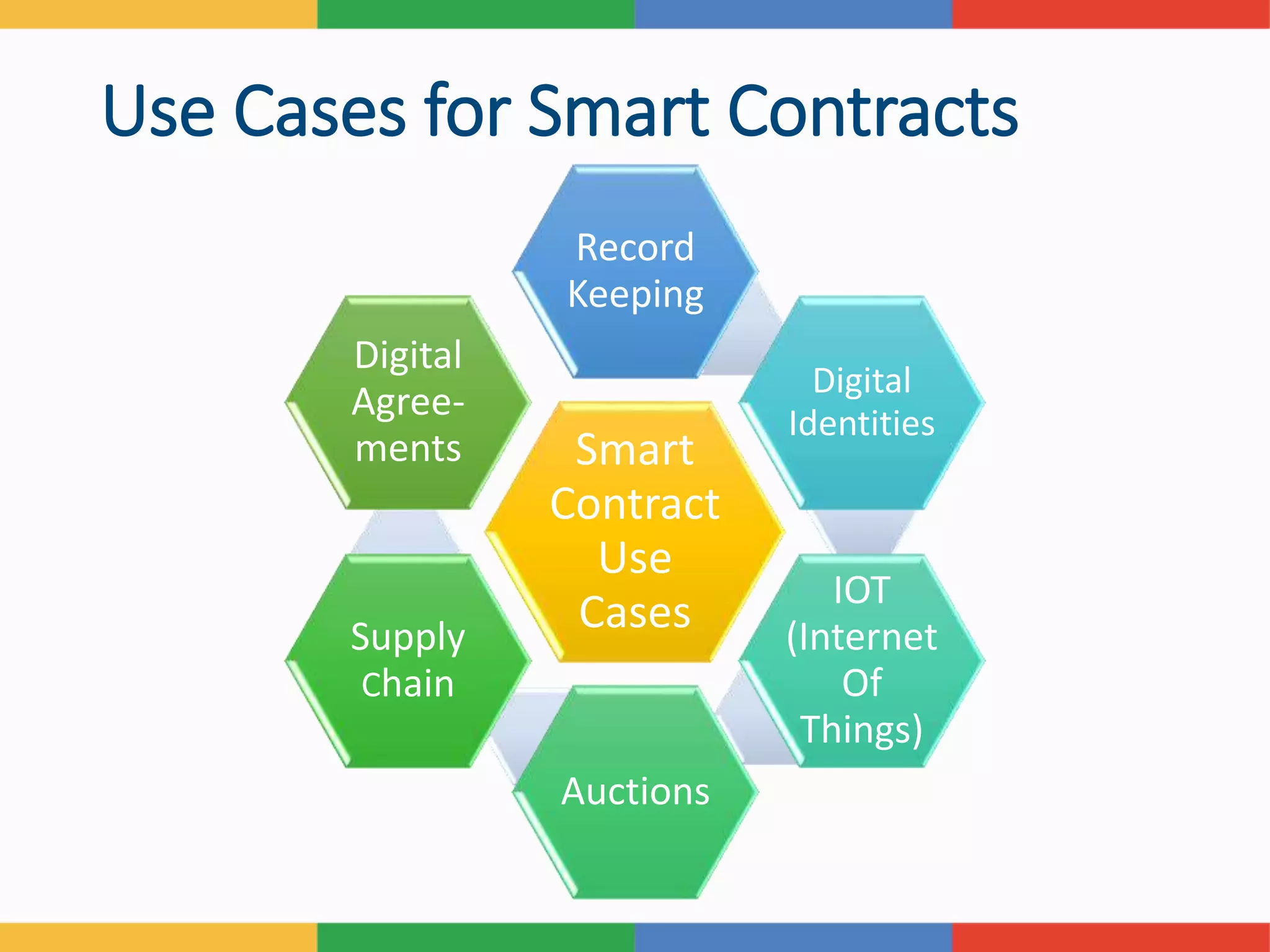 Use Cases for Smart Contracts

Record Keeping

Digital Agreements

Digital Identities

Smart Contract Use Cases

Supply Chain

IOT (Internet Of Things)

Auctions